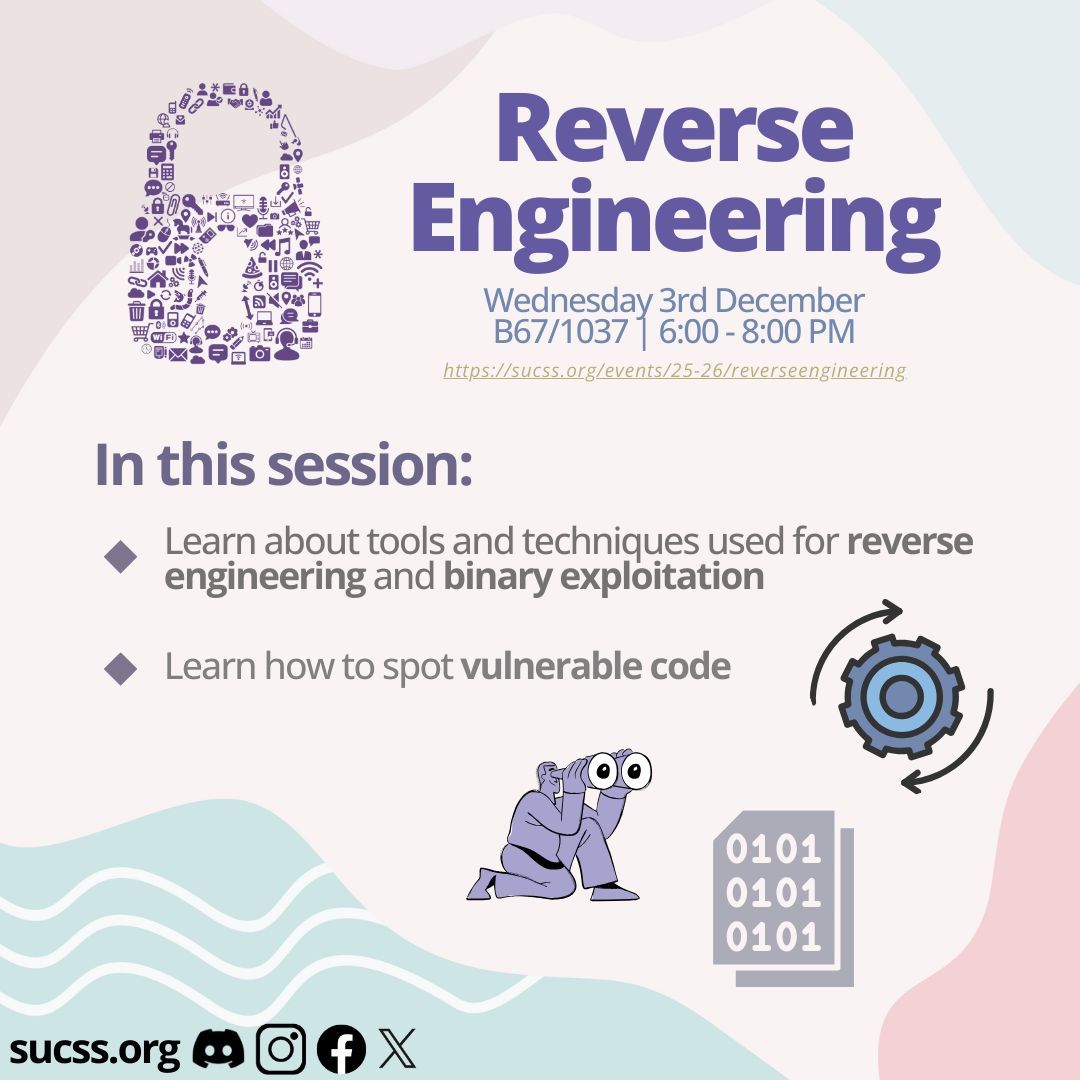 Reverse Engineering

Wednesday 3rd December
B67/1037 | 6:00 - 8:00 PM

https://sucss.org/events/25-26/reverseengineering

In this session:

Learn about tools and techniques used for reverse engineering and binary exploitation

Learn how to spot vulnerable code

0101
0101
0101

sucss.org